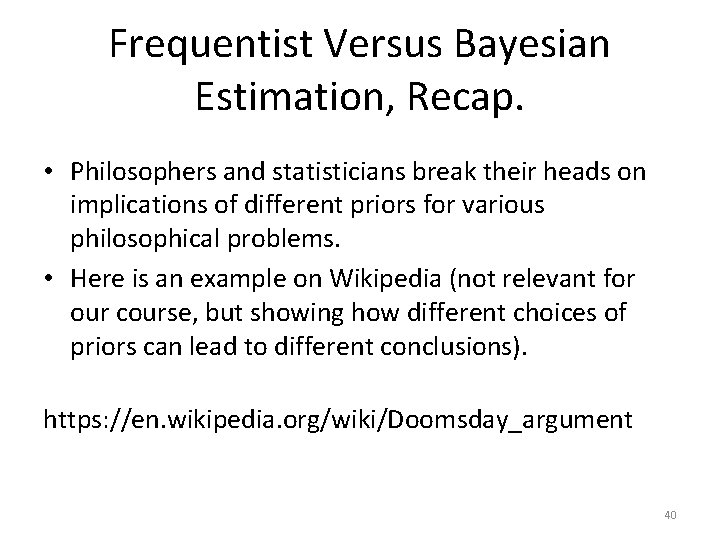 Frequentist Versus Bayesian Estimation, Recap.

• Philosophers and statisticians break their heads on implications of different priors for various philosophical problems.
• Here is an example on Wikipedia (not relevant for our course, but showing how different choices of priors can lead to different conclusions).

https://en.wikipedia.org/wiki/Doomsday_argument

40